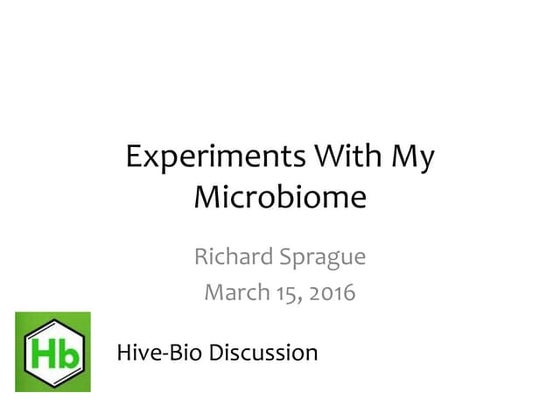 Experiments With My Microbiome

Richard Sprague
March 15, 2016

Hb

Hive-Bio Discussion